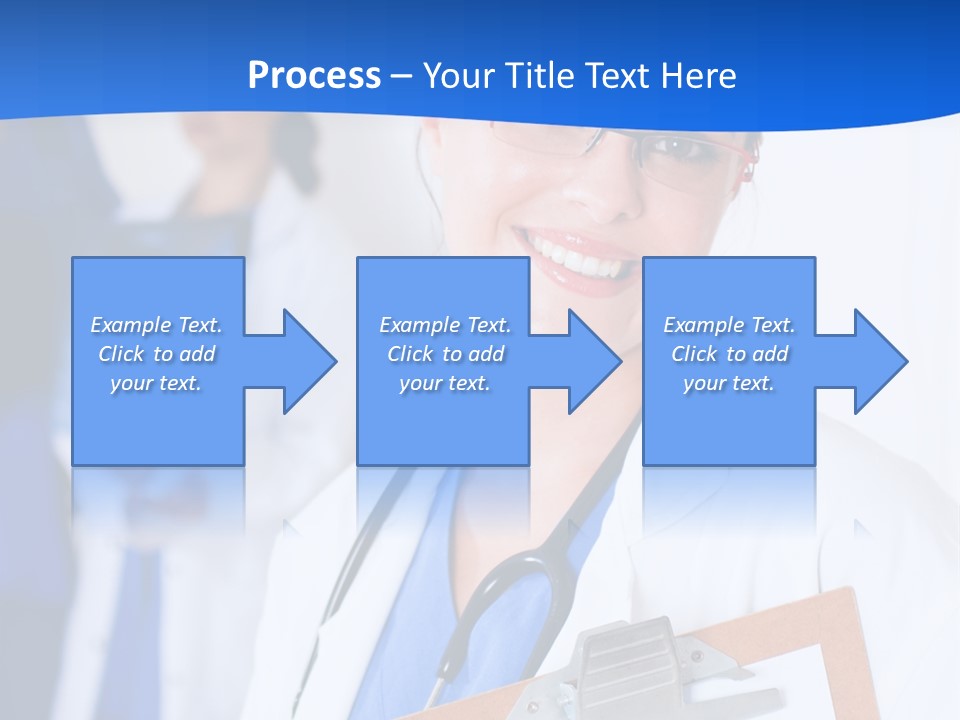 Process – Your Title Text Here

Example Text. Click to add your text.

Example Text. Click to add your text.

Example Text. Click to add your text.